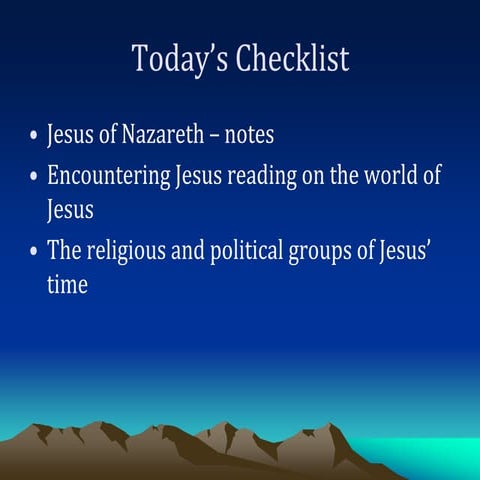 Today’s Checklist

• Jesus of Nazareth – notes
• Encountering Jesus reading on the world of Jesus
• The religious and political groups of Jesus’ time